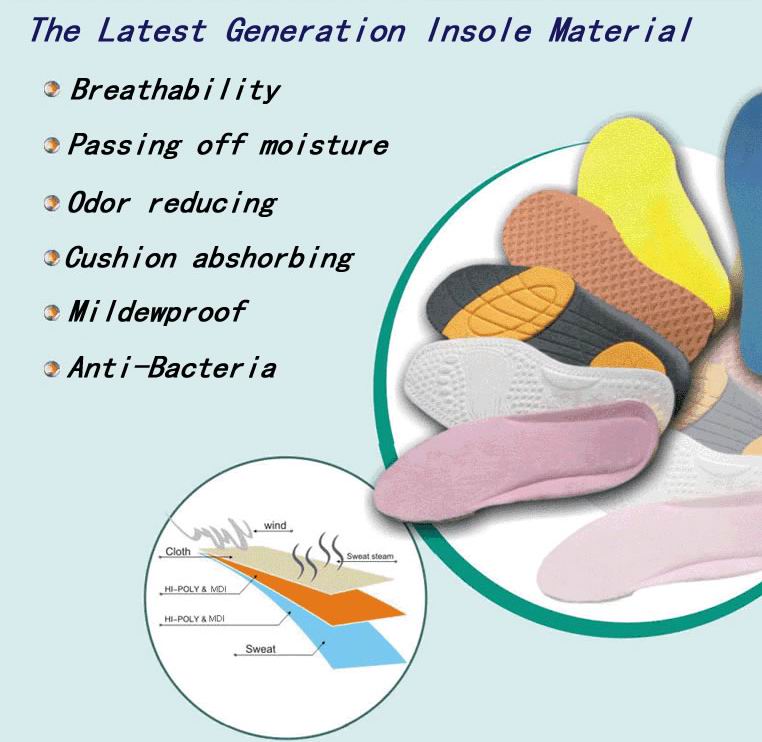 The Latest Generation Insole Material

Breathability

Passing off moisture

Odor reducing

Cushion abshorbing

Mildewproof

Anti-Bacteria

wind

Cloth

Sweat steam

HI-POLY & MDI

HI-POLY & MDI

Sweat